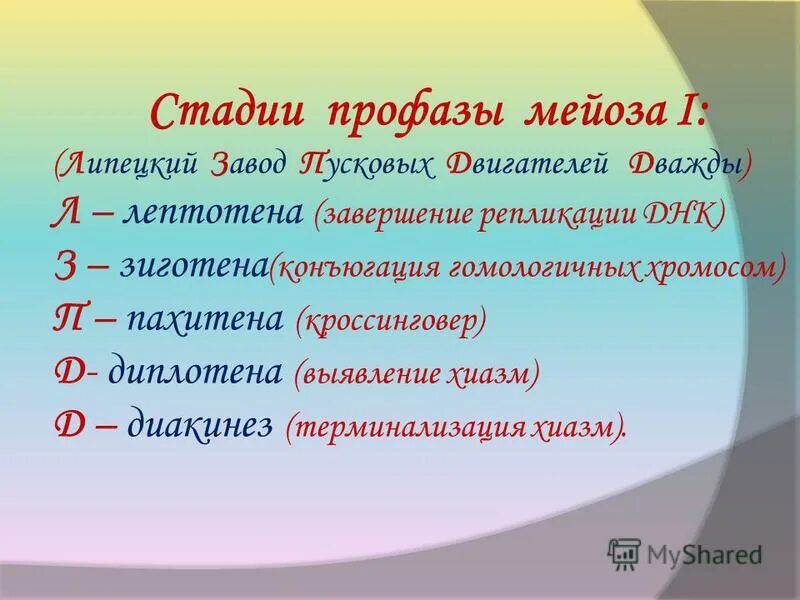 Стадии профазы мейоза I:
(Липецкий Завод Пусковых Двигателей Дважды)
Л – лептотена (завершение репликации ДНК)
З – зиготена(конъюгация гомологичных хромосом)
П – пахитена (кроссинговер)
Д- диплотена (выявление хиазм)
Д – диакинез (терминализация хиазм).

MyShared